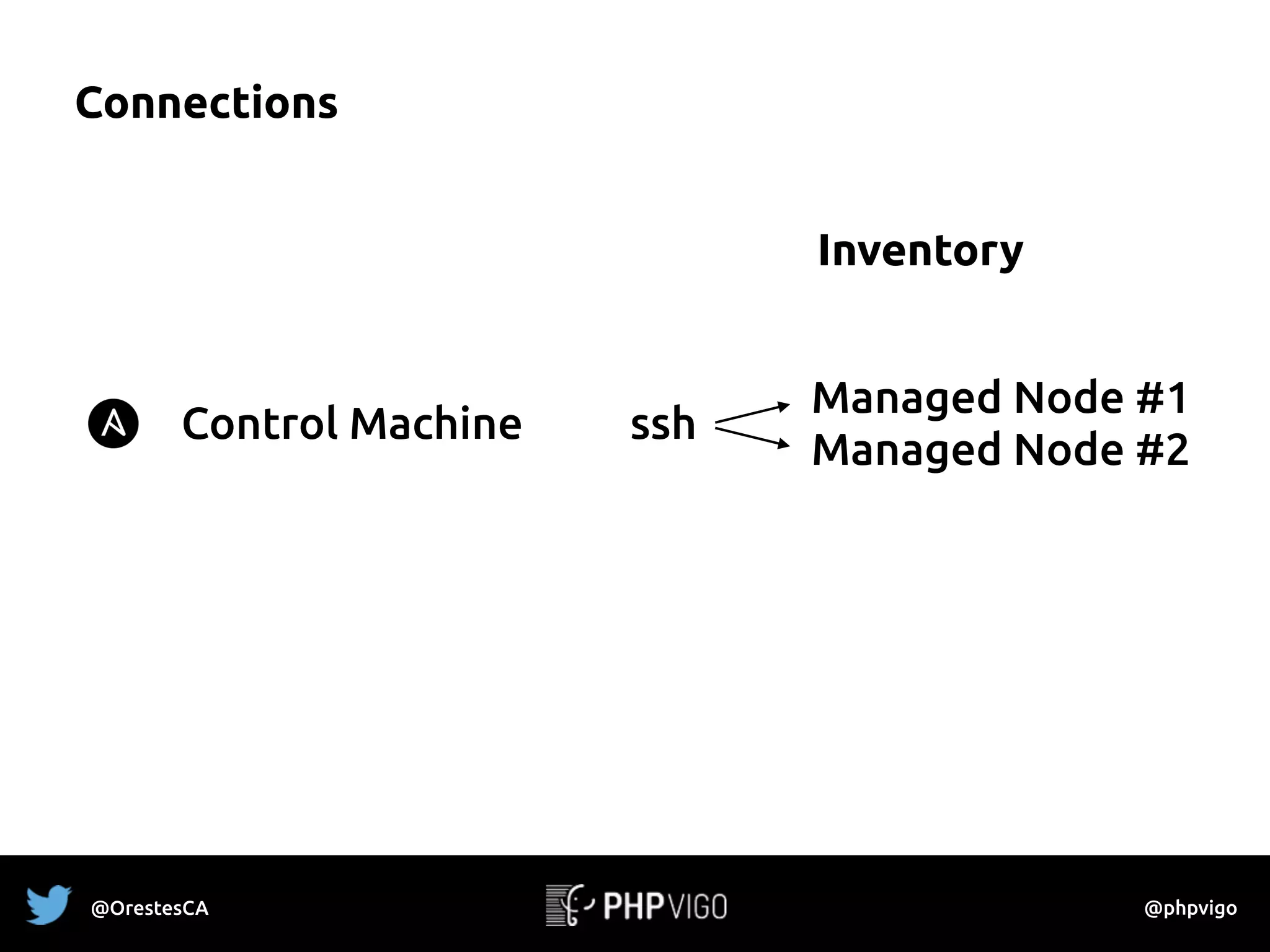 Connections

Inventory

Control Machine

ssh

Managed Node #1
Managed Node #2

@OrestesCA

PHPVIGO

@phpvigo